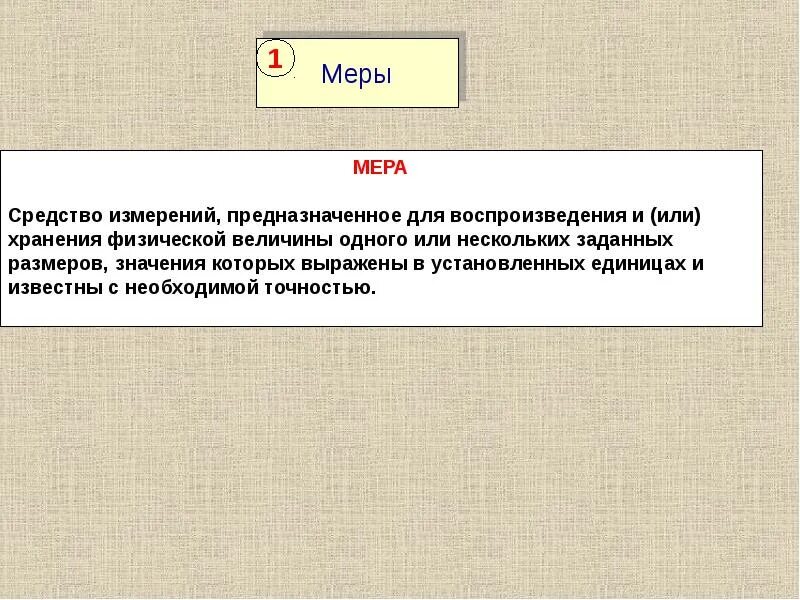 1

Меры

МЕРА

Средство измерений, предназначенное для воспроизведения и (или) хранения физической величины одного или нескольких заданных размеров, значения которых выражены в установленных единицах и известны с необходимой точностью.